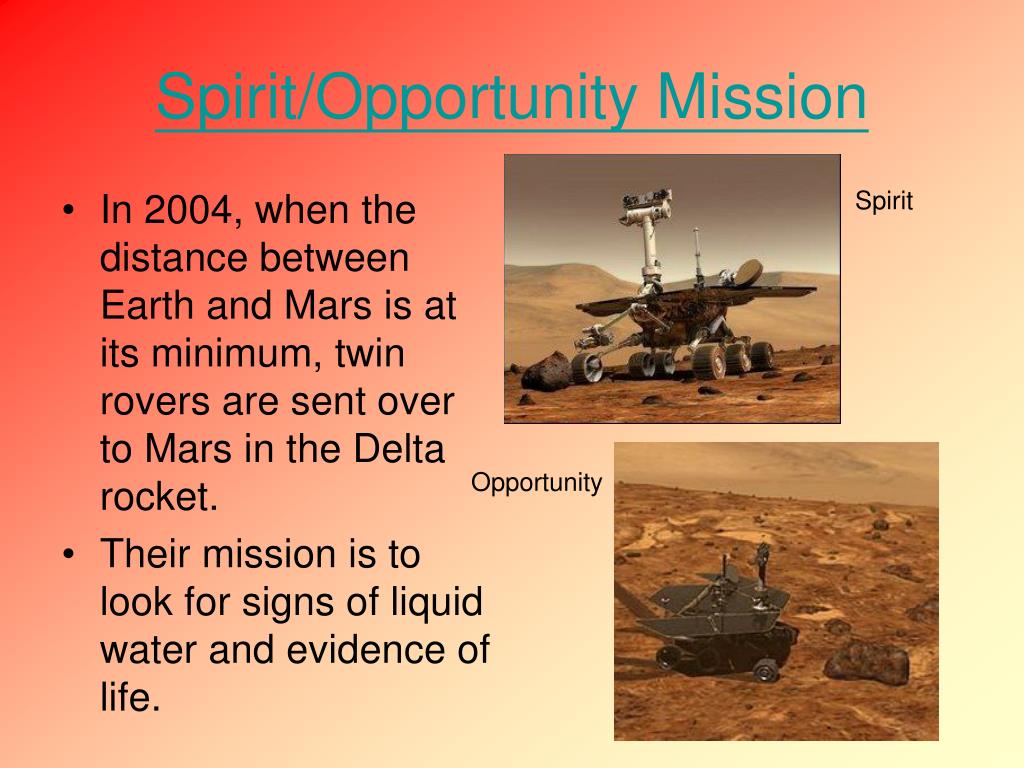 Spirit/Opportunity Mission

• In 2004, when the distance between Earth and Mars is at its minimum, twin rovers are sent over to Mars in the Delta rocket.
• Their mission is to look for signs of liquid water and evidence of life.

Spirit

Opportunity